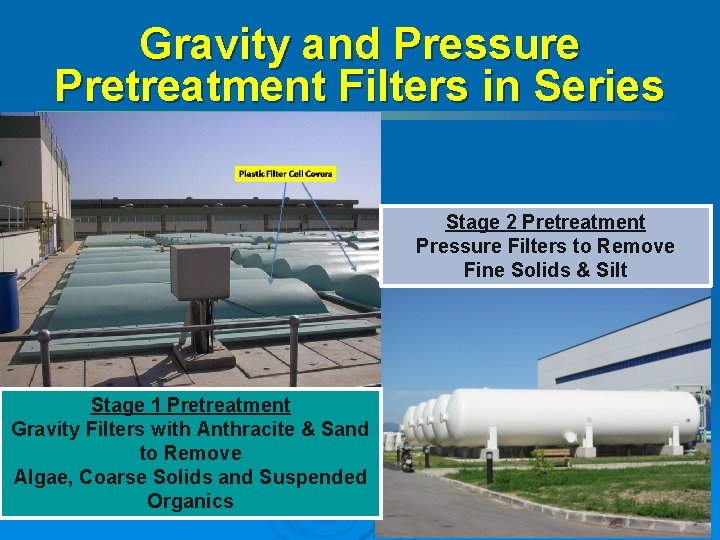 Gravity and Pressure Pretreatment Filters in Series

Plastic Filter Cell Covers

Stage 2 Pretreatment
Pressure Filters to Remove Fine Solids & Silt

Stage 1 Pretreatment
Gravity Filters with Anthracite & Sand to Remove
Algae, Coarse Solids and Suspended Organics